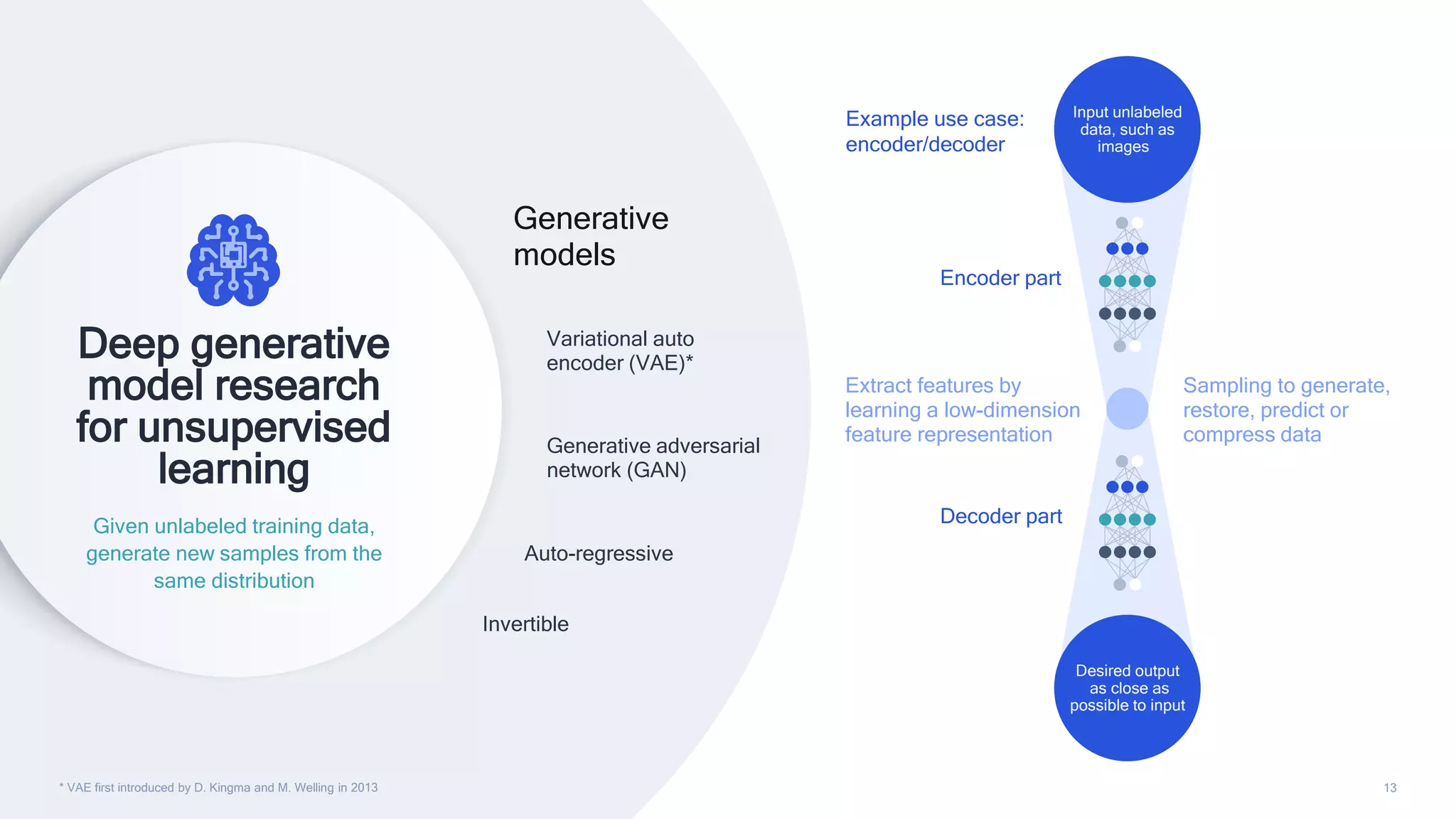 Deep generative model research for unsupervised learning

Given unlabeled training data, generate new samples from the same distribution

Generative models

Variational auto encoder (VAE)*

Generative adversarial network (GAN)

Auto-regressive

Invertible

Example use case: encoder/decoder

Input unlabeled data, such as images

Encoder part

Extract features by learning a low-dimension feature representation

Sampling to generate, restore, predict or compress data

Decoder part

Desired output as close as possible to input

* VAE first introduced by D. Kingma and M. Welling in 2013

13